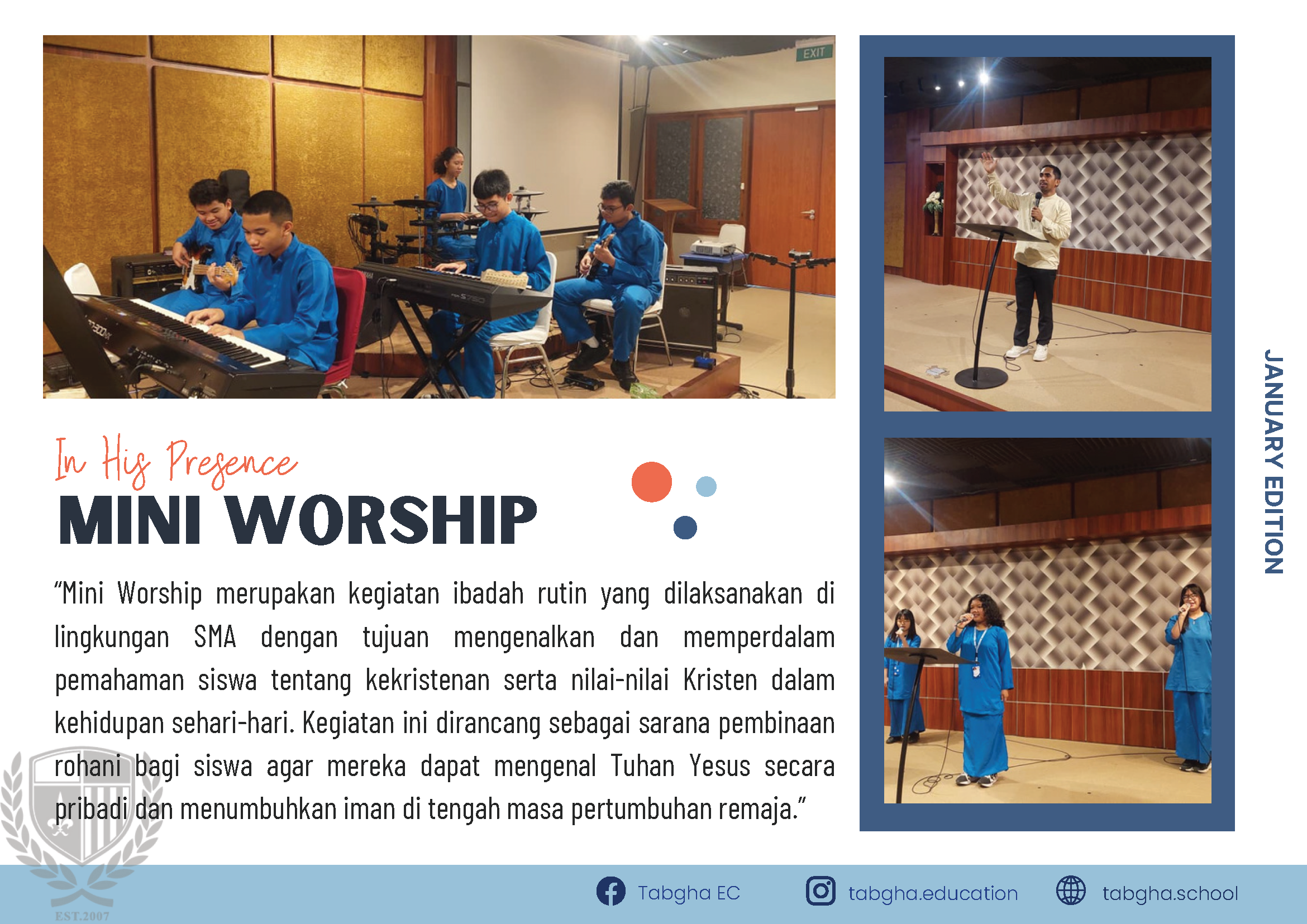 EXIT

In His Presence
MINI WORSHIP

"Mini Worship merupakan kegiatan ibadah rutin yang dilaksanakan di lingkungan SMA dengan tujuan mengenalkan dan memperdalam pemahaman siswa tentang kekristenan serta nilai-nilai Kristen dalam kehidupan sehari-hari. Kegiatan ini dirancang sebagai sarana pembinaan rohani bagi siswa agar mereka dapat mengenal Tuhan Yesus secara pribadi dan menumbuhkan iman di tengah masa pertumbuhan remaja."

JANUARY EDITION

EST.2007

Tabgha EC tabgha.education tabgha.school